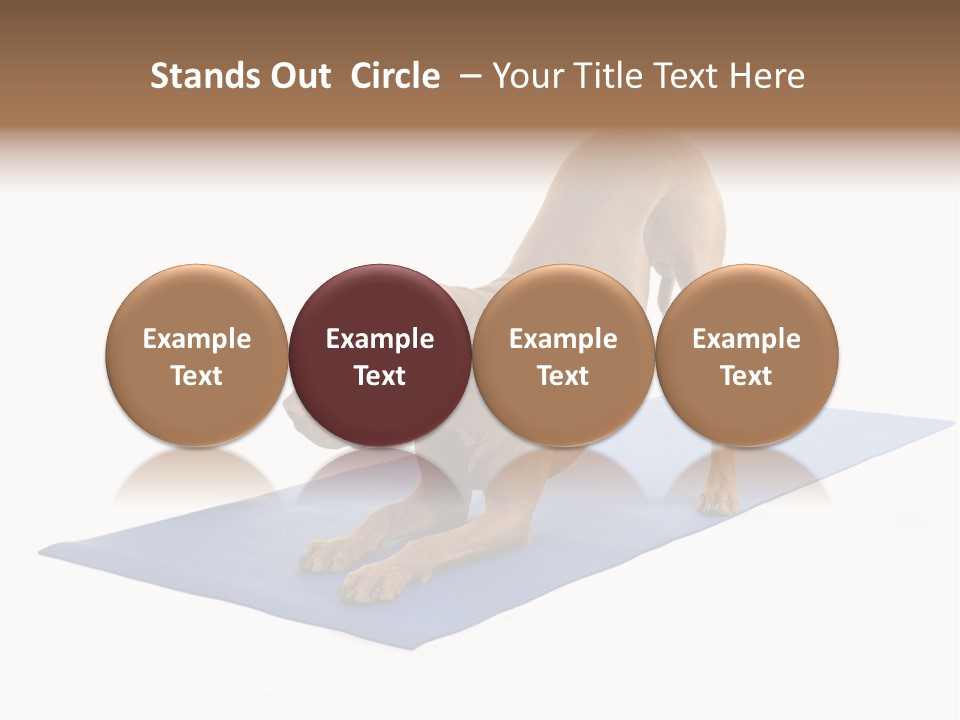 Stands Out Circle – Your Title Text Here

Example Text

Example Text

Example Text

Example Text